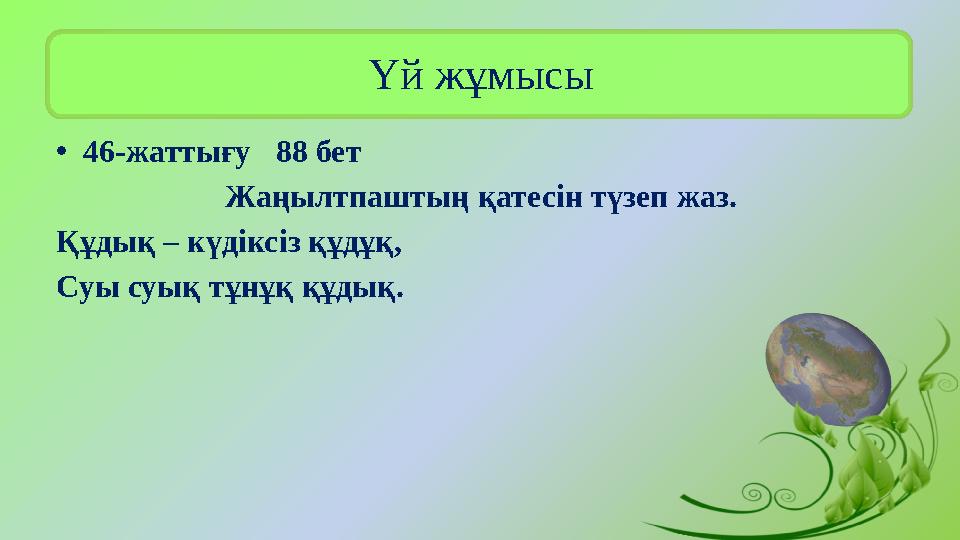 Үй жұмысы

• 46-жаттығу 88 бет

Жаңылтпаштың қатесін түзеп жаз.

Құдық – күдіксіз құдұқ,

Суы суық тұнұқ құдық.